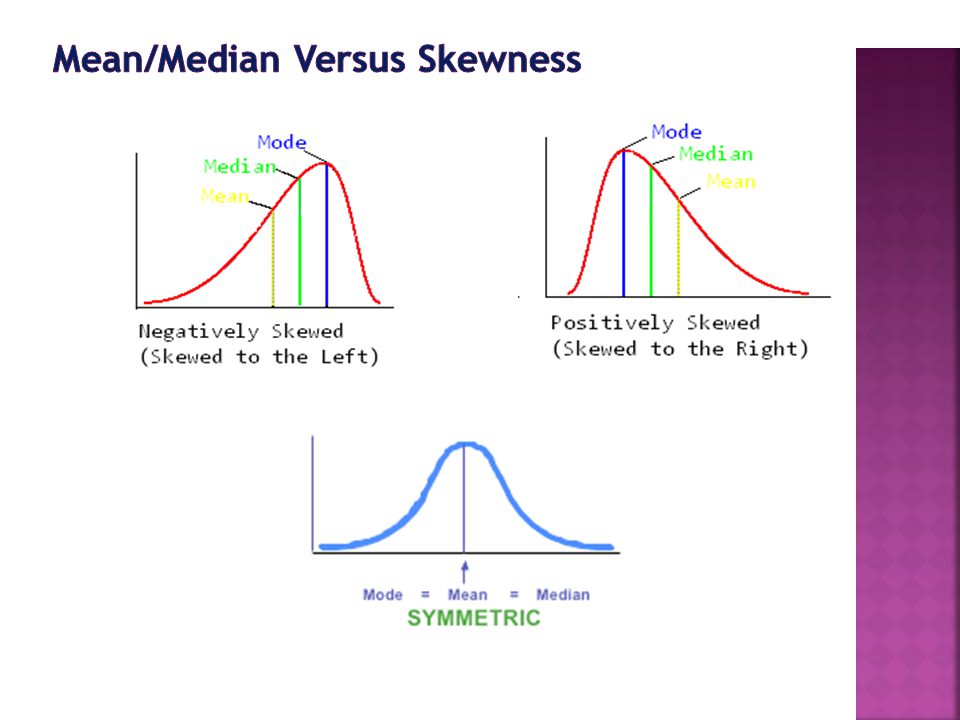 Mean/Median Versus Skewness

Mode
Median
Mean
Negatively Skewed
(Skewed to the Left)

Mode
Median
Mean
Positively Skewed
(Skewed to the Right)

Mode = Mean = Median
SYMMETRIC